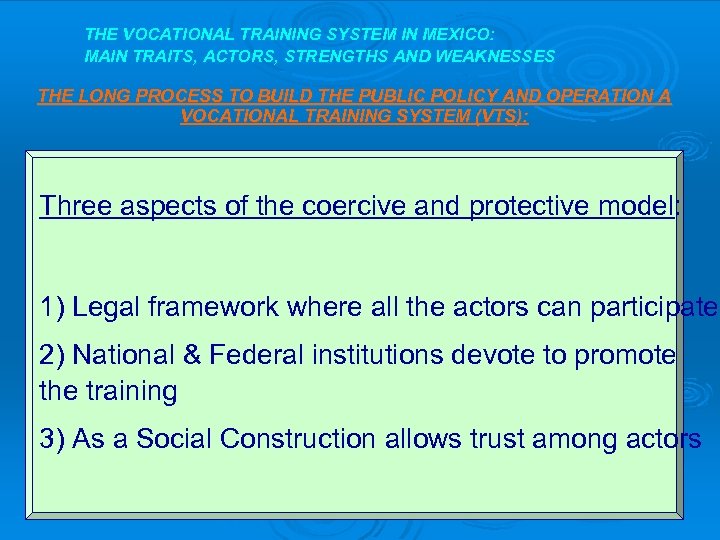 THE VOCATIONAL TRAINING SYSTEM IN MEXICO:
MAIN TRAITS, ACTORS, STRENGTHS AND WEAKNESSES

THE LONG PROCESS TO BUILD THE PUBLIC POLICY AND OPERATION A VOCATIONAL TRAINING SYSTEM (VTS):

Three aspects of the coercive and protective model:

1) Legal framework where all the actors can participate

2) National & Federal institutions devote to promote the training

3) As a Social Construction allows trust among actors